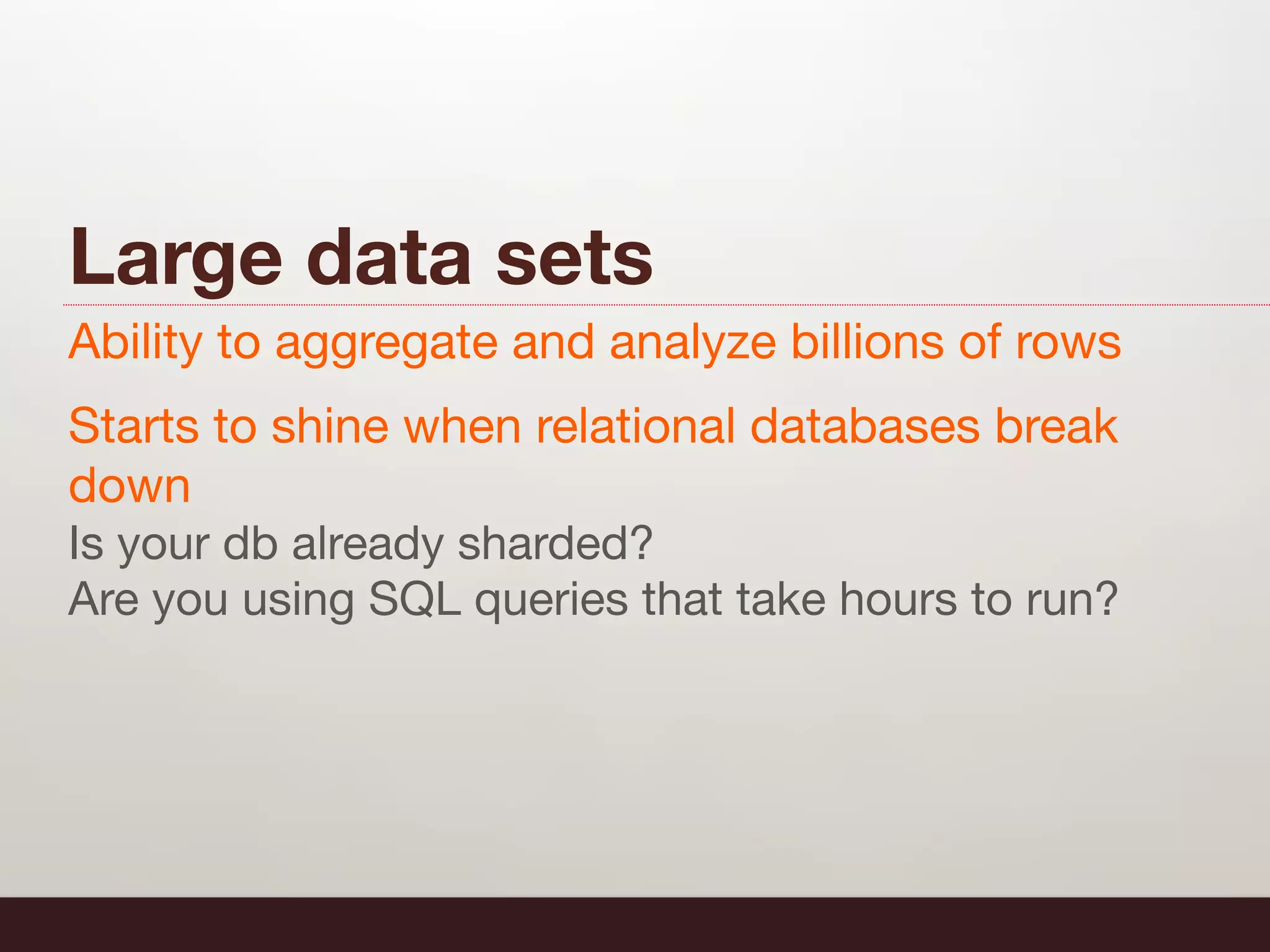 Large data sets

Ability to aggregate and analyze billions of rows

Starts to shine when relational databases break down

Is your db already sharded?

Are you using SQL queries that take hours to run?